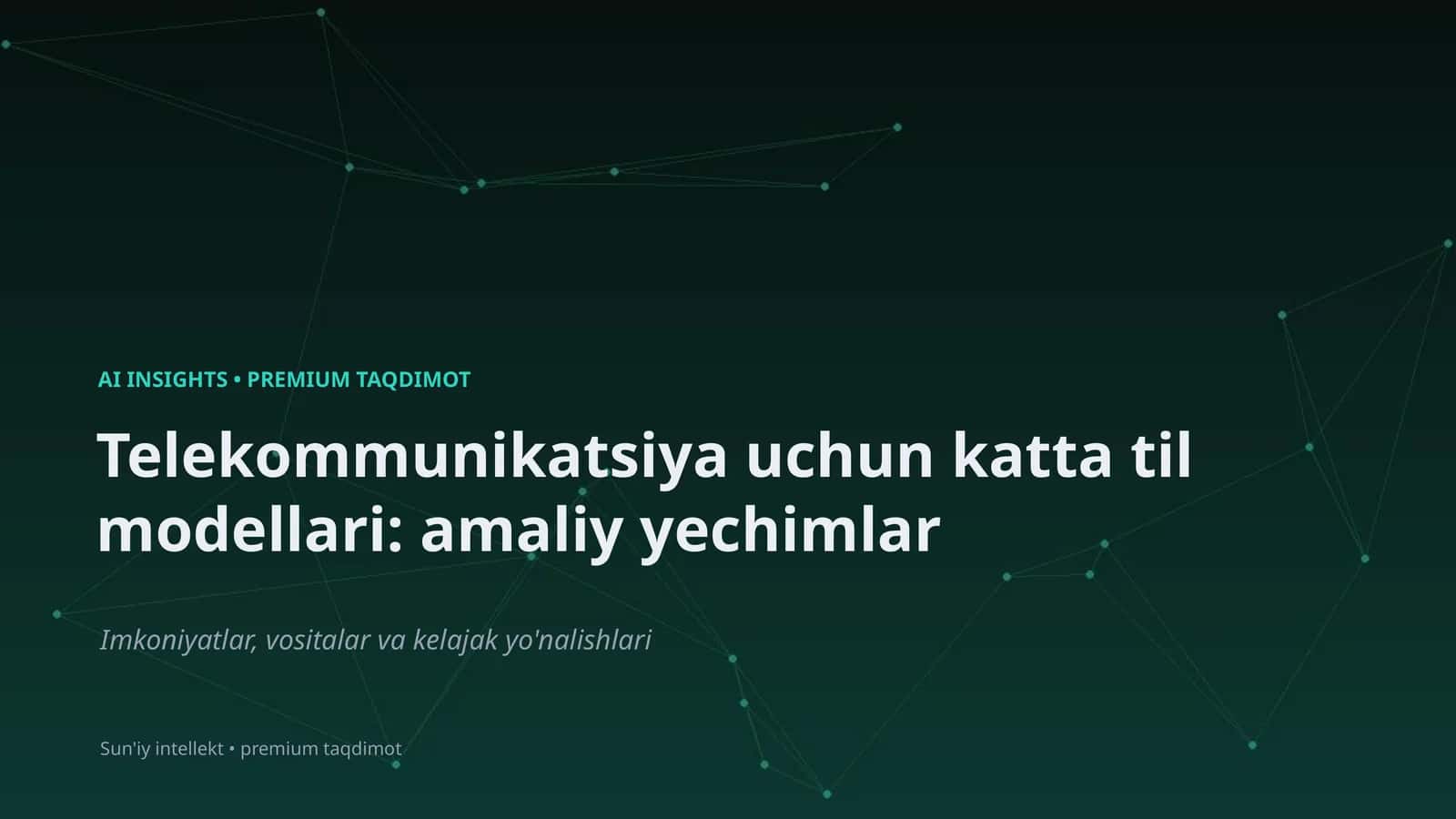 AI INSIGHTS • PREMIUM TAQDIMOT

Telekommunikatsiya uchun katta til modellari: amaliy yechimlar

Imkoniyatlar, vositalar va kelajak yo'nalishlari

Sun'iy intellekt • premium taqdimot